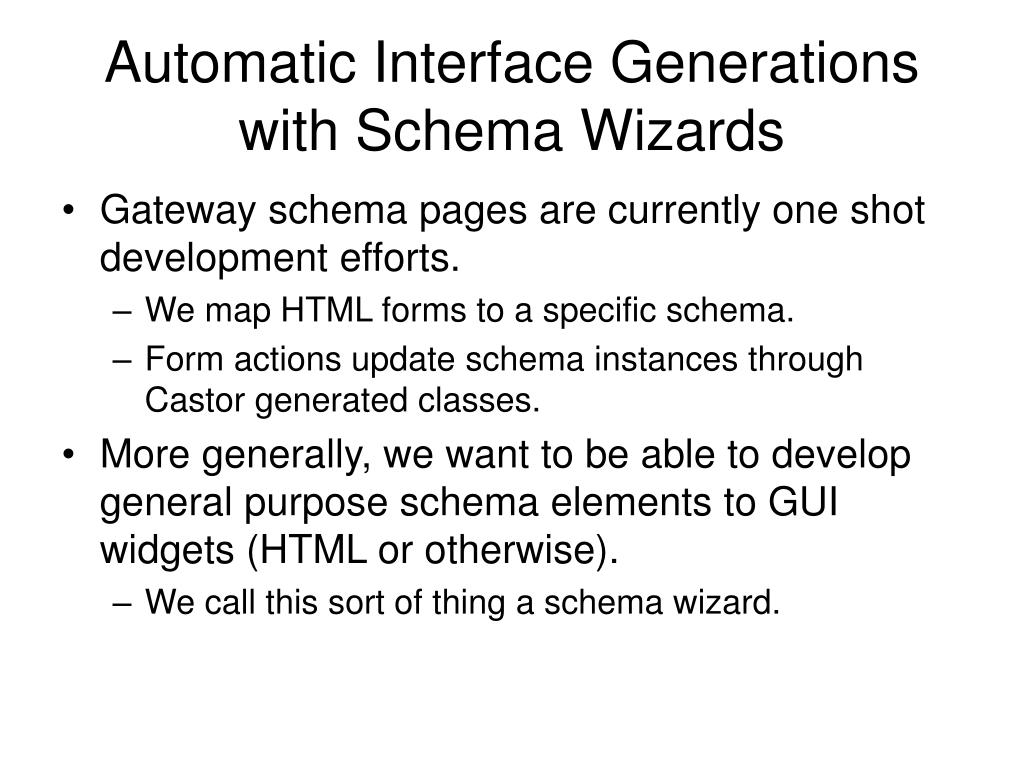 Automatic Interface Generations with Schema Wizards

• Gateway schema pages are currently one shot development efforts.
– We map HTML forms to a specific schema.
– Form actions update schema instances through Castor generated classes.
• More generally, we want to be able to develop general purpose schema elements to GUI widgets (HTML or otherwise).
– We call this sort of thing a schema wizard.